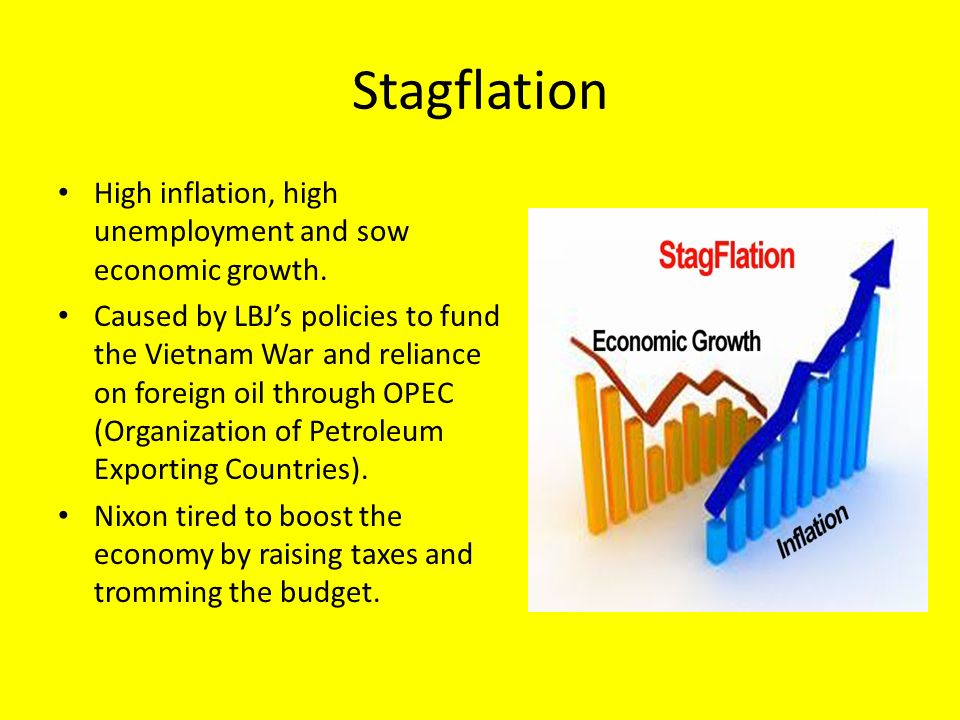 Stagflation

• High inflation, high unemployment and sow economic growth.
• Caused by LBJ's policies to fund the Vietnam War and reliance on foreign oil through OPEC (Organization of Petroleum Exporting Countries).
• Nixon tired to boost the economy by raising taxes and tromming the budget.

StagFlation
Economic Growth
Inflation